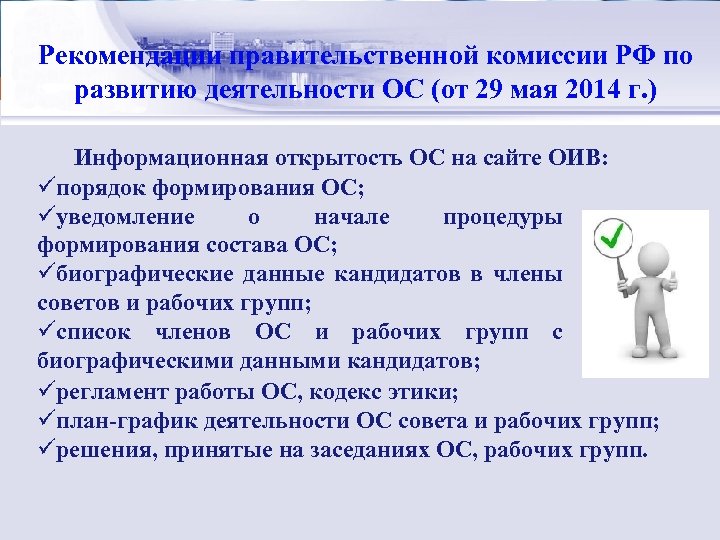 Рекомендации правительственной комиссии РФ по развитию деятельности ОС (от 29 мая 2014 г.)

Информационная открытость ОС на сайте ОИВ:
✓порядок формирования ОС;
✓уведомление о начале процедуры формирования состава ОС;
✓биографические данные кандидатов в члены советов и рабочих групп;
✓список членов ОС и рабочих групп с биографическими данными кандидатов;
✓регламент работы ОС, кодекс этики;
✓план-график деятельности ОС совета и рабочих групп;
✓решения, принятые на заседаниях ОС, рабочих групп.